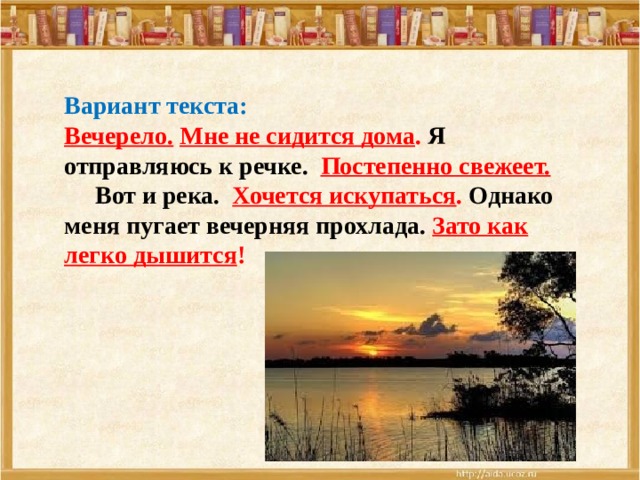 Вариант текста:
Вечерело. Мне не сидится дома. Я отправляюсь к речке. Постепенно свежеет.

Вот и река. Хочется искупаться. Однако меня пугает вечерняя прохлада. Зато как легко дышится!

http://aida.ucoz.ru